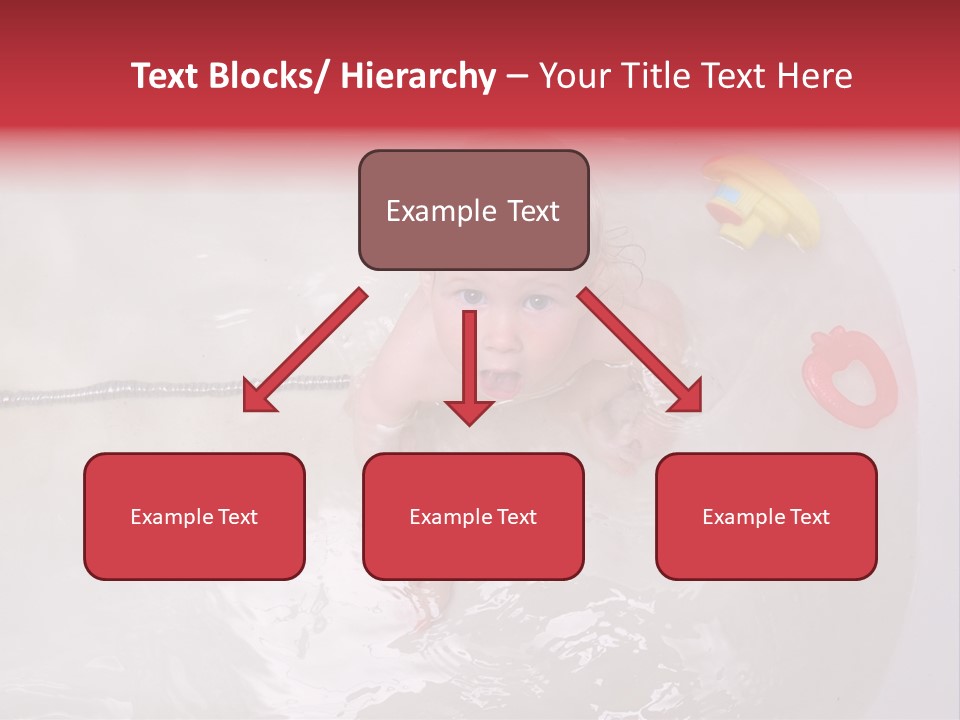 Text Blocks/ Hierarchy – Your Title Text Here

Example Text

Example Text

Example Text

Example Text